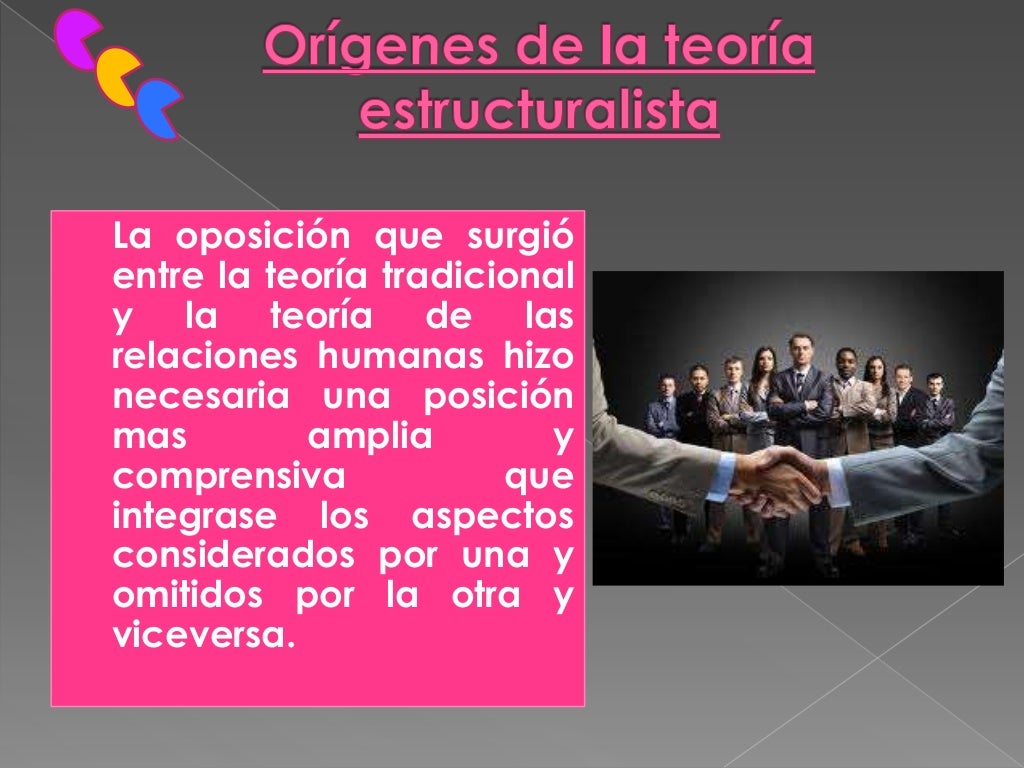 Orígenes de la teoría estructuralista

La oposición que surgió entre la teoría tradicional y la teoría de las relaciones humanas hizo necesaria una posición mas amplia y comprensiva que integrase los aspectos considerados por una y omitidos por la otra y viceversa.